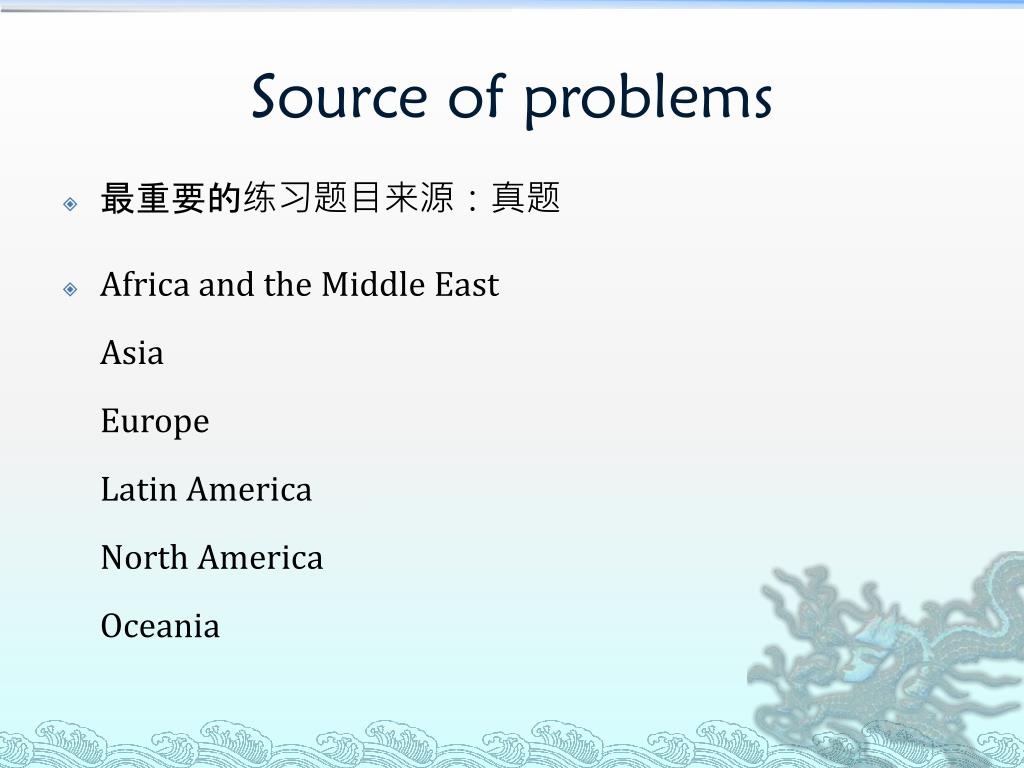 Source of problems

最重要的练习题目来源：真题

Africa and the Middle East

Asia

Europe

Latin America

North America

Oceania